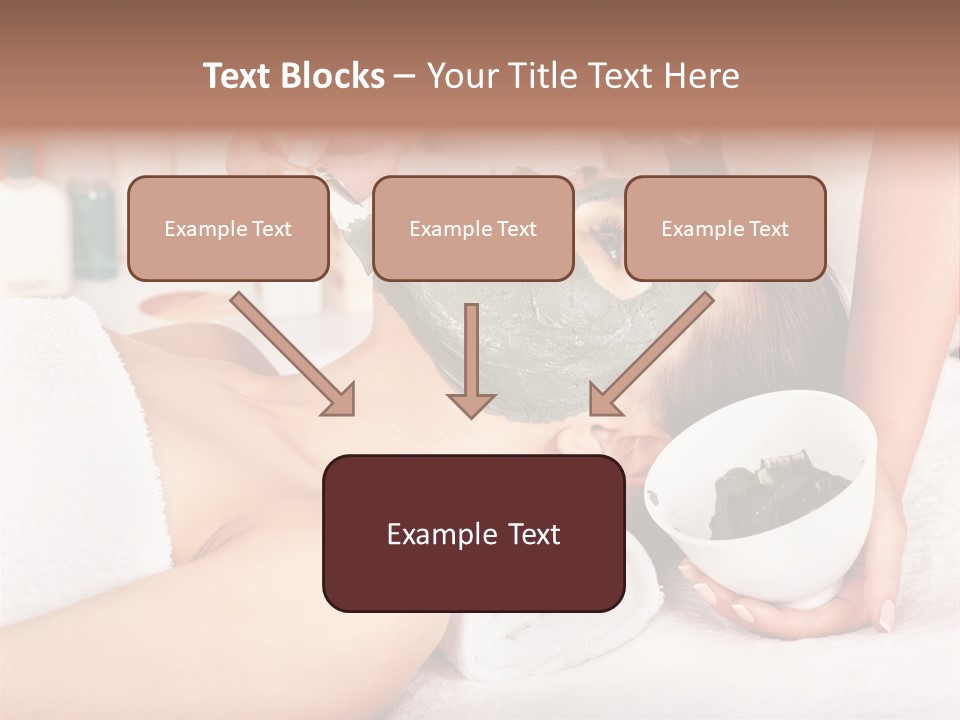 Text Blocks – Your Title Text Here

Example Text

Example Text

Example Text

Example Text